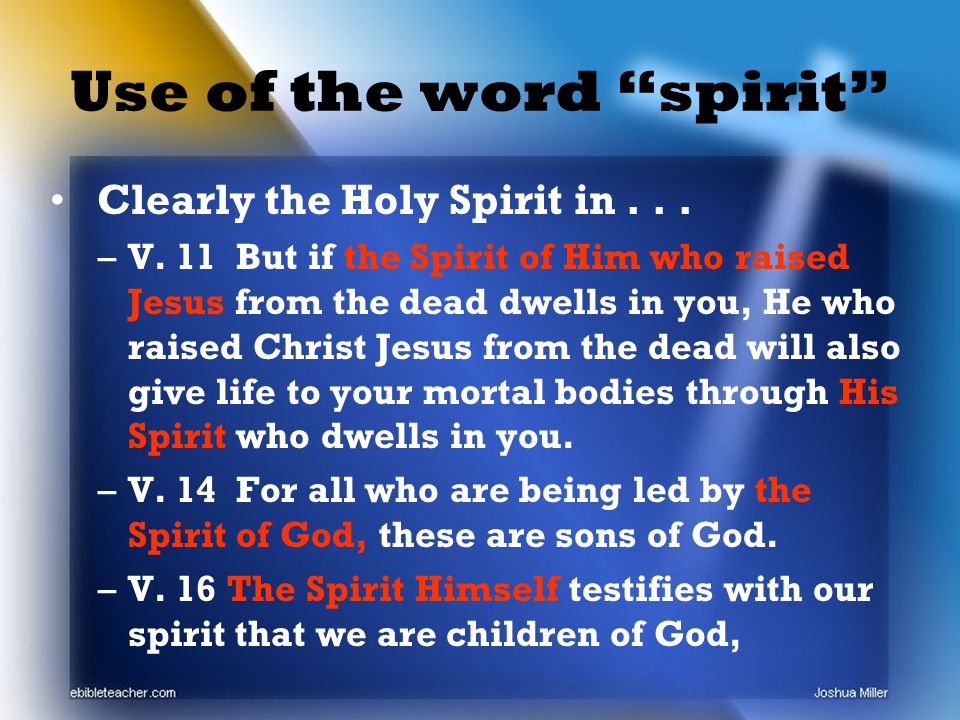 Use of the word “spirit”

• Clearly the Holy Spirit in . . .

– V. 11 But if the Spirit of Him who raised Jesus from the dead dwells in you, He who raised Christ Jesus from the dead will also give life to your mortal bodies through His Spirit who dwells in you.

– V. 14 For all who are being led by the Spirit of God, these are sons of God.

– V. 16 The Spirit Himself testifies with our spirit that we are children of God,

ebibleteacher.com

Joshua Miller